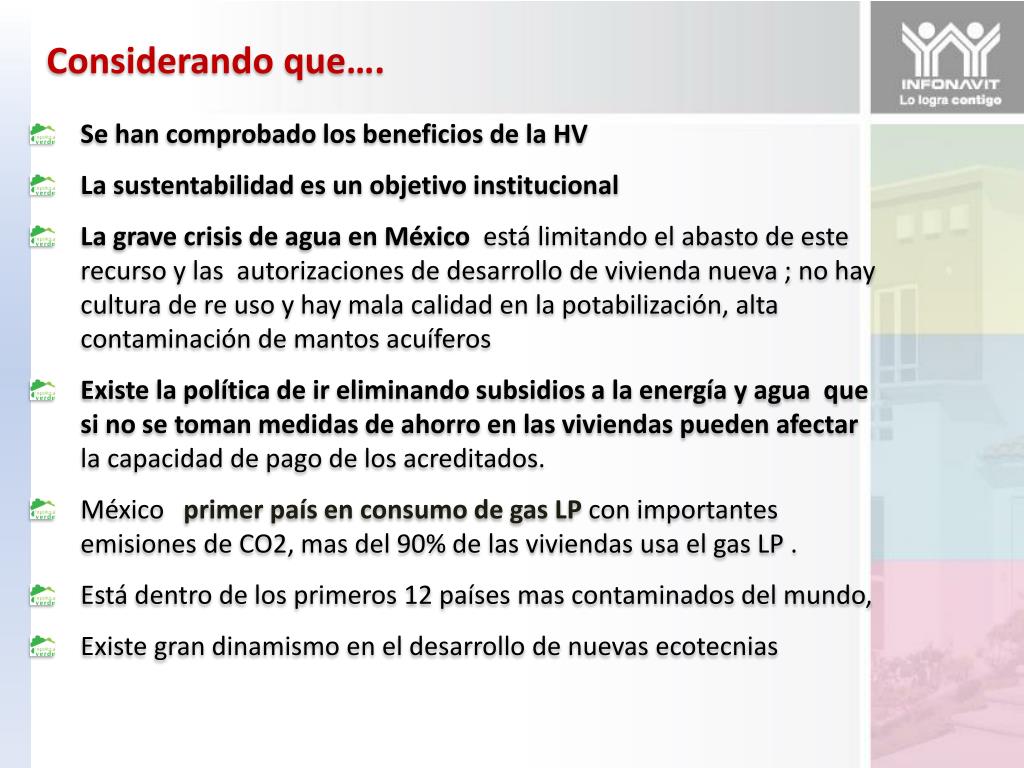 Considerando que….

INFONAVIT
Lo logra contigo

Se han comprobado los beneficios de la HV

La sustentabilidad es un objetivo institucional

La grave crisis de agua en México está limitando el abasto de este recurso y las autorizaciones de desarrollo de vivienda nueva ; no hay cultura de re uso y hay mala calidad en la potabilización, alta contaminación de mantos acuíferos

Existe la política de ir eliminando subsidios a la energía y agua que si no se toman medidas de ahorro en las viviendas pueden afectar la capacidad de pago de los acreditados.

México primer país en consumo de gas LP con importantes emisiones de CO2, mas del 90% de las viviendas usa el gas LP .

Está dentro de los primeros 12 países mas contaminados del mundo,

Existe gran dinamismo en el desarrollo de nuevas ecotecnias